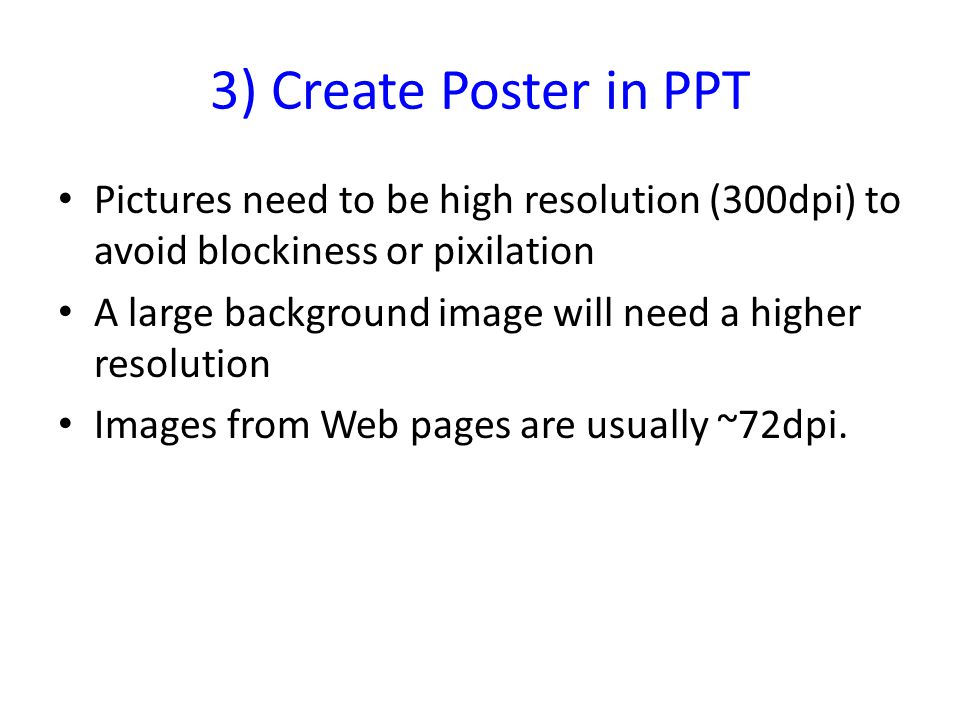 3) Create Poster in PPT

• Pictures need to be high resolution (300dpi) to avoid blockiness or pixilation
• A large background image will need a higher resolution
• Images from Web pages are usually ~72dpi.